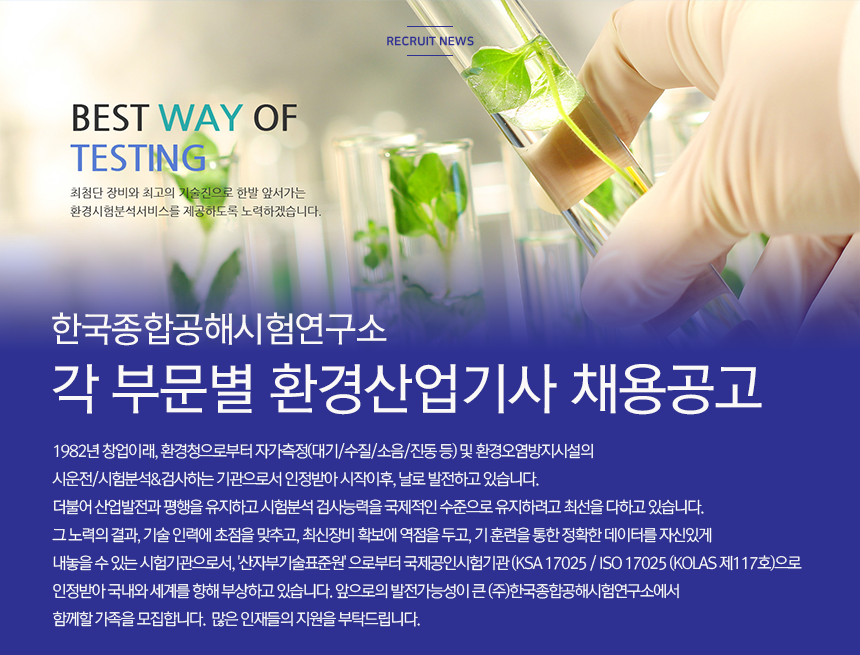 RECRUIT NEWS

BEST WAY OF TESTING

최첨단 장비와 최고의 기술진으로 한발 앞서가는 환경시험분석서비스를 제공하도록 노력하겠습니다.

한국종합공해시험연구소

각 부문별 환경산업기사 채용공고

1982년 창업이래, 환경청으로부터 자가측정(대기/수질/소음/진동 등) 및 환경오염방지시설의 시운전/시험분석&검사하는 기관으로서 인정받아 시작이후, 날로 발전하고 있습니다. 더불어 산업발전과 평행을 유지하고 시험분석 검사능력을 국제적인 수준으로 유지하려고 최선을 다하고 있습니다. 그 노력의 결과, 기술 인력에 초점을 맞추고, 최신장비 확보에 역점을 두고, 기 훈련을 통한 정확한 데이터를 자신있게 내놓을 수 있는 시험기관으로서, '산자부기술표준원' 으로부터 국제공인시험기관 (KSA 17025 / ISO 17025 (KOLAS 제117호)으로 인정받아 국내와 세계를 향해 부상하고 있습니다. 앞으로의 발전가능성이 큰 (주)한국종합공해시험연구소에서 함께할 가족을 모집합니다. 많은 인재들의 지원을 부탁드립니다.